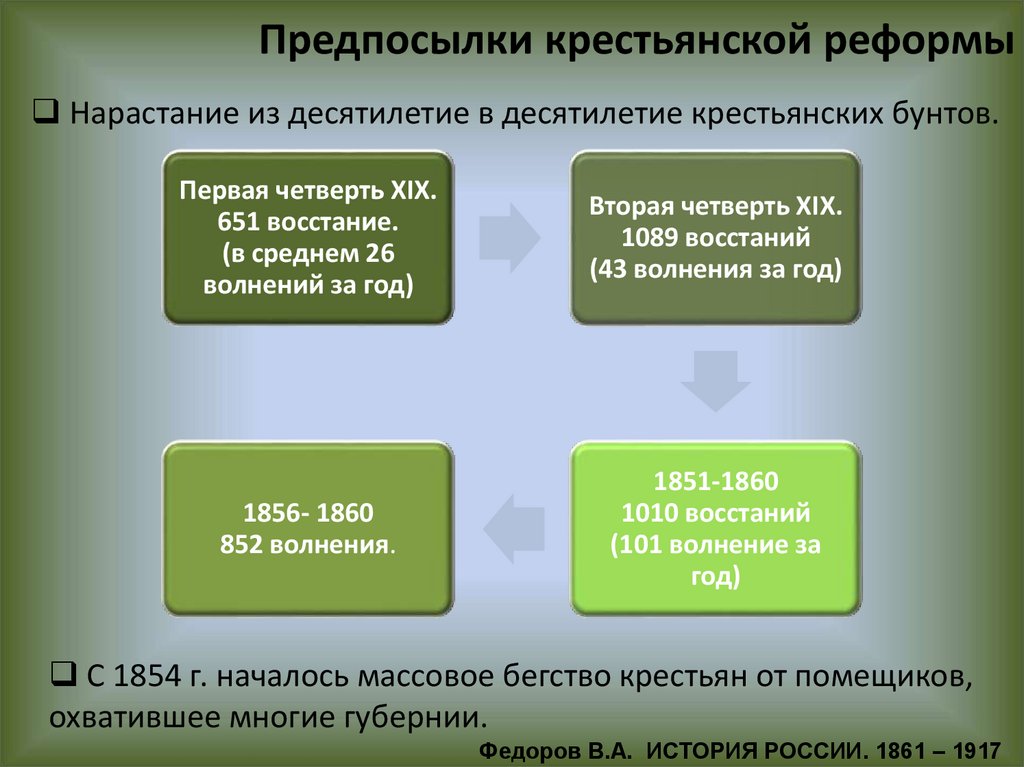 Предпосылки крестьянской реформы

❑ Нарастание из десятилетие в десятилетие крестьянских бунтов.

Первая четверть XIX. 651 восстание. (в среднем 26 волнений за год)

Вторая четверть XIX. 1089 восстаний (43 волнения за год)

1851-1860 1010 восстаний (101 волнение за год)

1856- 1860 852 волнения.

❑ С 1854 г. началось массовое бегство крестьян от помещиков, охватившее многие губернии.

Федоров В.А. ИСТОРИЯ РОССИИ. 1861 – 1917